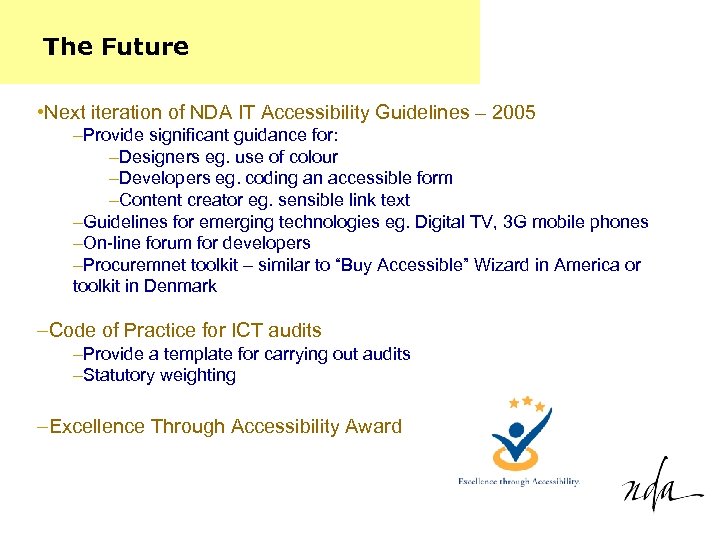 The Future

•Next iteration of NDA IT Accessibility Guidelines – 2005

–Provide significant guidance for:

–Designers eg. use of colour

–Developers eg. coding an accessible form

–Content creator eg. sensible link text

–Guidelines for emerging technologies eg. Digital TV, 3G mobile phones

–On-line forum for developers

–Procuremnet toolkit – similar to "Buy Accessible" Wizard in America or toolkit in Denmark

–Code of Practice for ICT audits

–Provide a template for carrying out audits

–Statutory weighting

–Excellence Through Accessibility Award

Excellence through Accessibility

nda